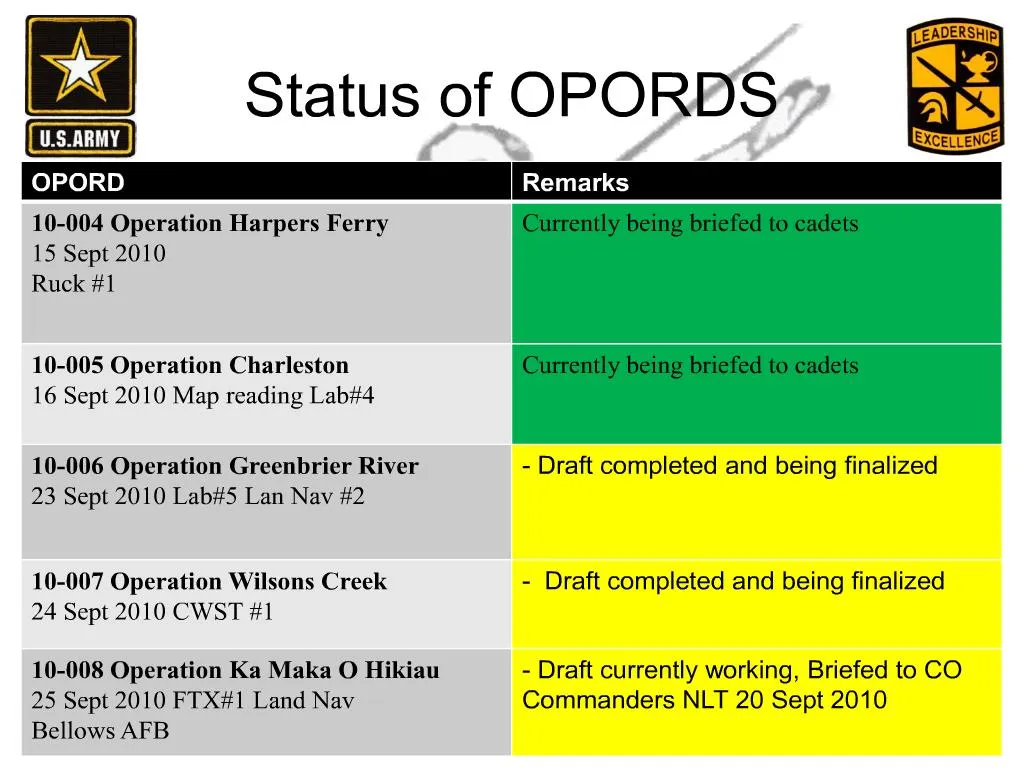 U.S.ARMY

Status of OPORDS

LEADERSHIP EXCELLENCE

| OPORD | Remarks |
|---|---|
| **10-004 Operation Harpers Ferry** 15 Sept 2010 Ruck #1 | Currently being briefed to cadets |
| **10-005 Operation Charleston** 16 Sept 2010 Map reading Lab#4 | Currently being briefed to cadets |
| **10-006 Operation Greenbrier River** 23 Sept 2010 Lab#5 Lan Nav #2 | - Draft completed and being finalized |
| **10-007 Operation Wilsons Creek** 24 Sept 2010 CWST #1 | - Draft completed and being finalized |
| **10-008 Operation Ka Maka O Hikiau** 25 Sept 2010 FTX#1 Land Nav Bellows AFB | - Draft currently working, Briefed to CO Commanders NLT 20 Sept 2010 |